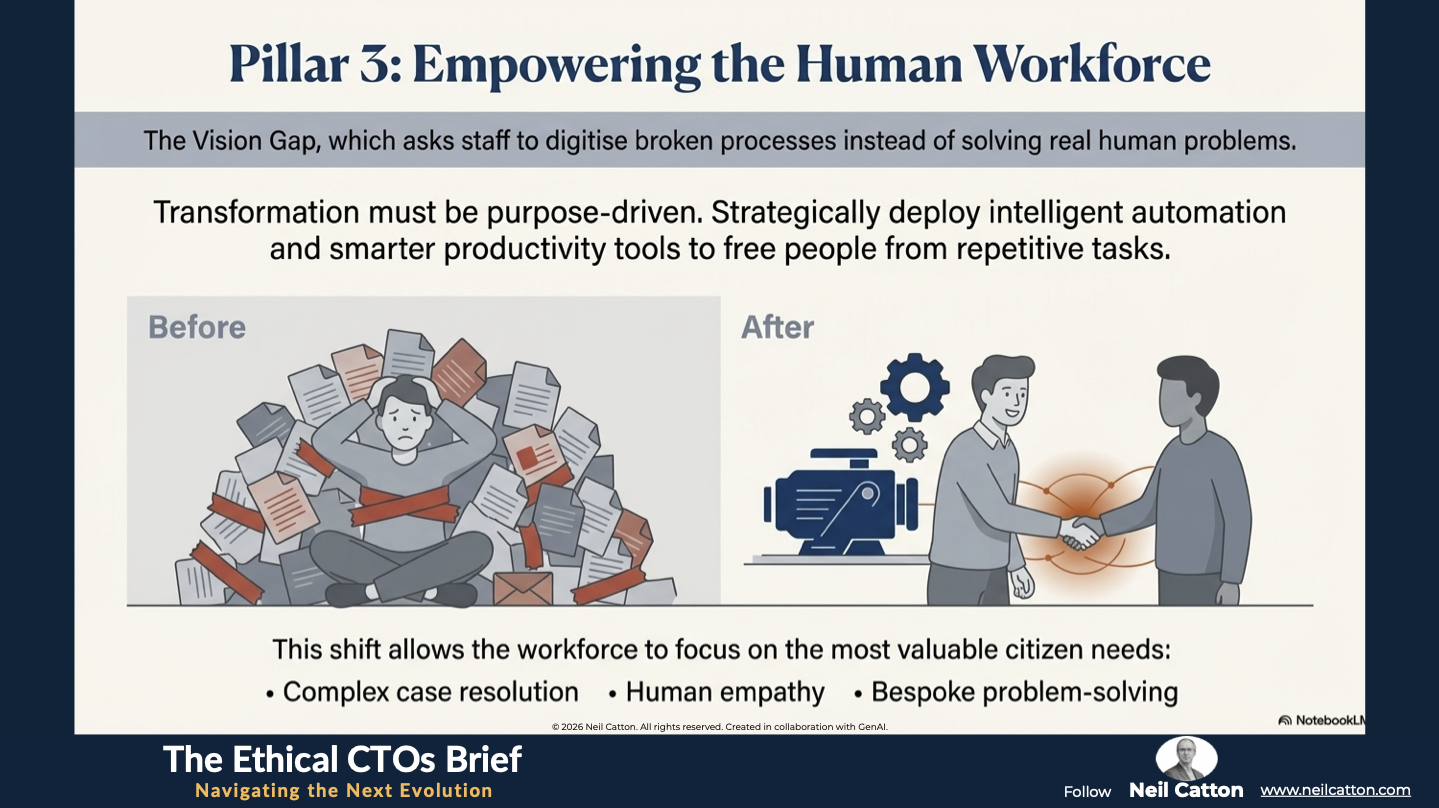 Pillar 3: Empowering the Human Workforce

The Vision Gap, which asks staff to digitise broken processes instead of solving real human problems.

Transformation must be purpose-driven. Strategically deploy intelligent automation and smarter productivity tools to free people from repetitive tasks.

Before

After

This shift allows the workforce to focus on the most valuable citizen needs:

• Complex case resolution • Human empathy • Bespoke problem-solving

© 2026 Neil Catton. All rights reserved. Created in collaboration with GenAI.

NotebookLM

The Ethical CTOs Brief

Navigating the Next Evolution

Follow Neil Catton www.neilcatton.com